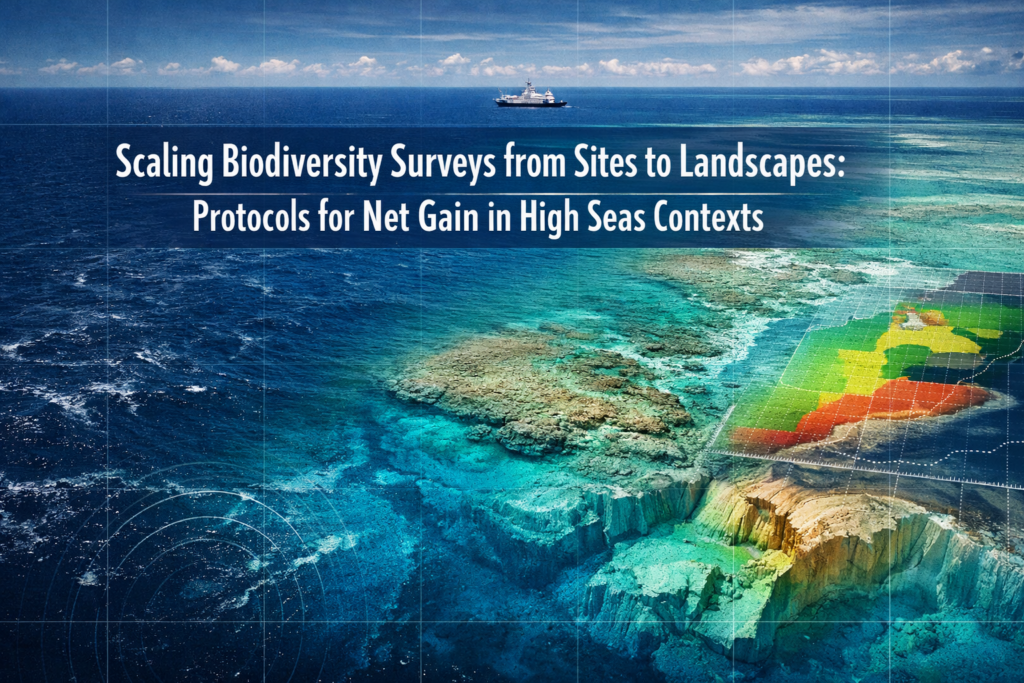 Scaling Biodiversity Surveys from Sites to Landscapes:
Protocols for Net Gain in High Seas Contexts